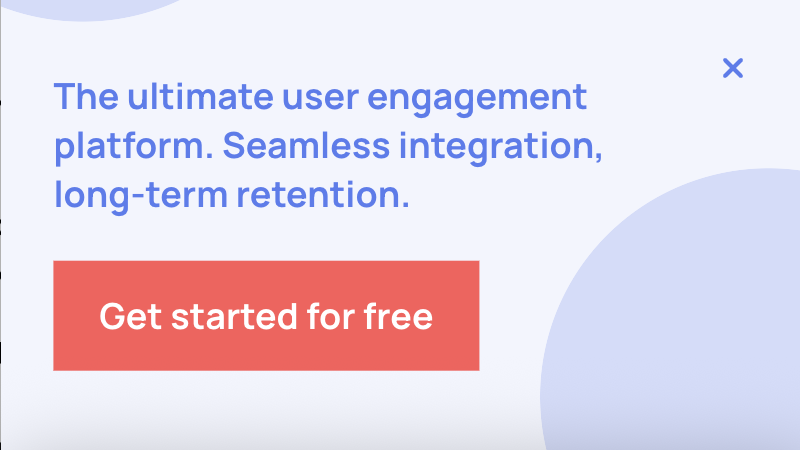 ×

The ultimate user engagement platform. Seamless integration, long-term retention.

Get started for free